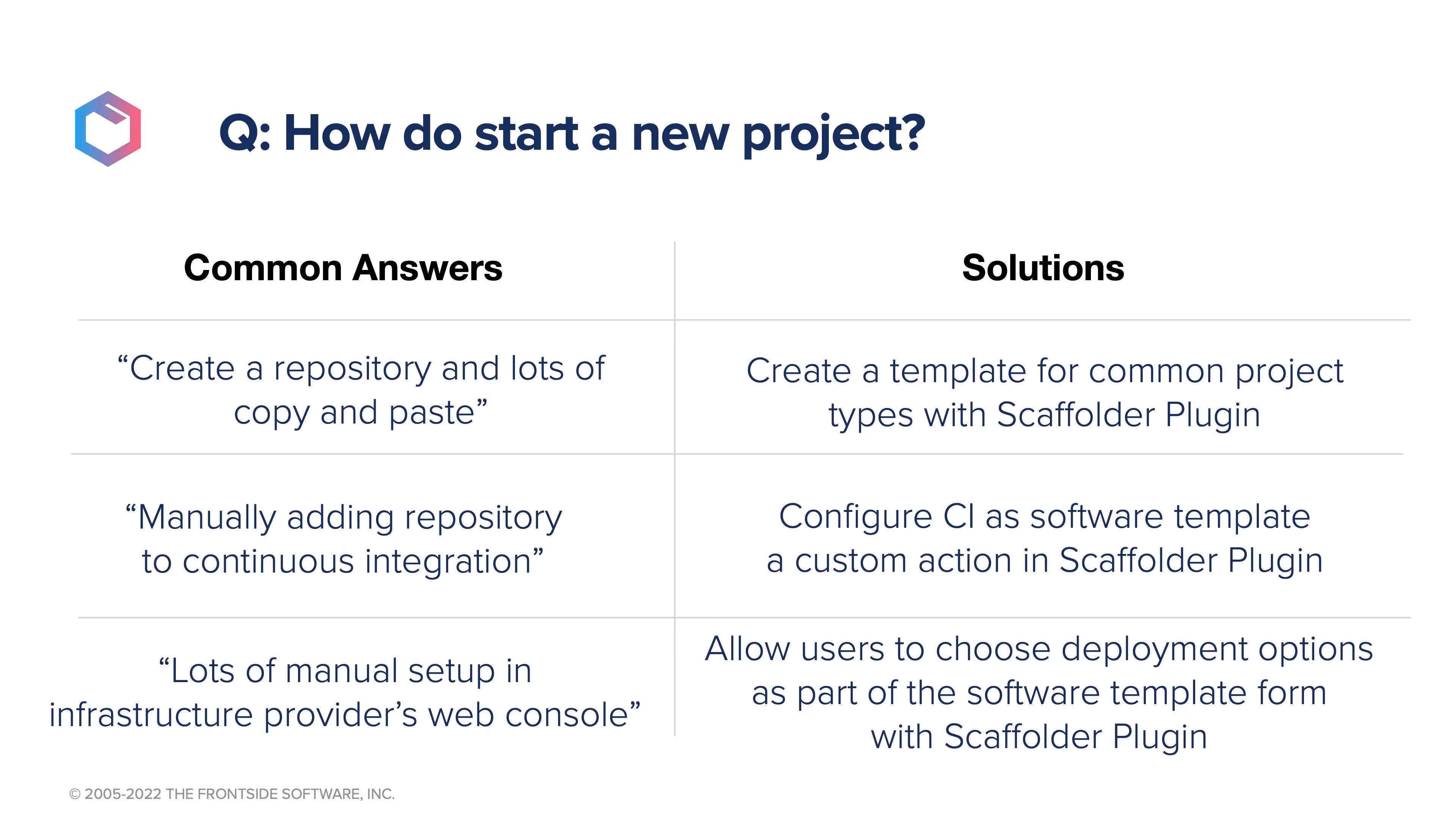 Q: How do start a new project?

| Common Answers | Solutions |
|---|---|
| “Create a repository and lots of copy and paste” | Create a template for common project types with Scaffolder Plugin |
| “Manually adding repository to continuous integration” | Configure CI as software template a custom action in Scaffolder Plugin |
| “Lots of manual setup in infrastructure provider’s web console” | Allow users to choose deployment options as part of the software template form with Scaffolder Plugin |

© 2005-2022 THE FRONTSIDE SOFTWARE, INC.